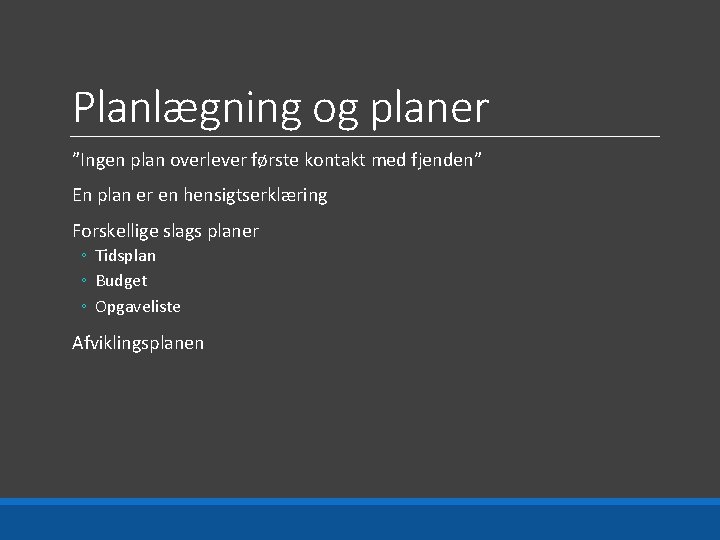 Planlægning og planer

”Ingen plan overlever første kontakt med fjenden”

En plan er en hensigtserklæring

Forskellige slags planer
◦ Tidsplan
◦ Budget
◦ Opgaveliste

Afviklingsplanen